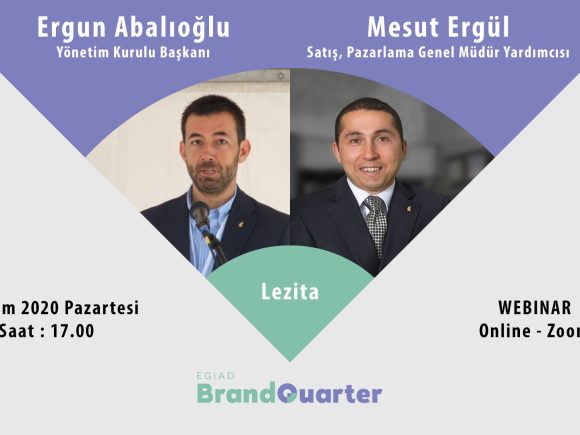 Ergun Abalıoğlu
Yönetim Kurulu Başkanı

Mesut Ergül
Satış, Pazarlama Genel Müdür Yardımcısı

Lezita

m 2020 Pazartesi
Saat : 17.00

WEBINAR
Online - Zoo

EGİAD
BrandQuarter